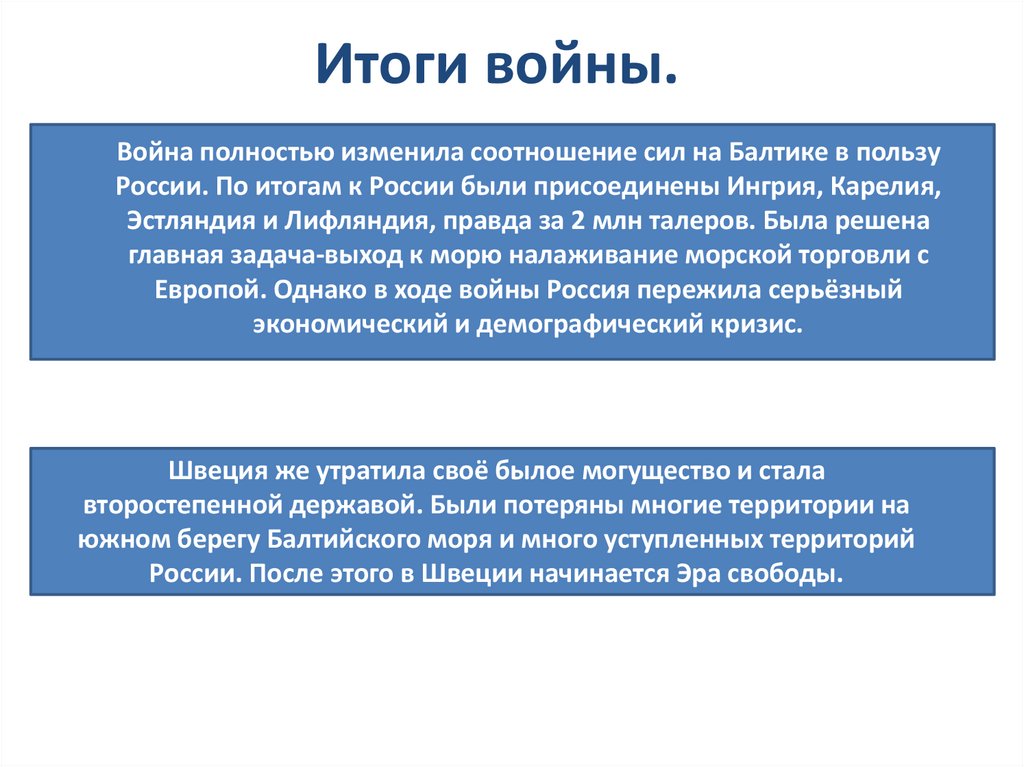 Итоги войны.

Война полностью изменила соотношение сил на Балтике в пользу России. По итогам к России были присоединены Ингрия, Карелия, Эстляндия и Лифляндия, правда за 2 млн талеров. Была решена главная задача-выход к морю налаживание морской торговли с Европой. Однако в ходе войны Россия пережила серьёзный экономический и демографический кризис.

Швеция же утратила своё былое могущество и стала второстепенной державой. Были потеряны многие территории на южном берегу Балтийского моря и много уступленных территорий России. После этого в Швеции начинается Эра свободы.